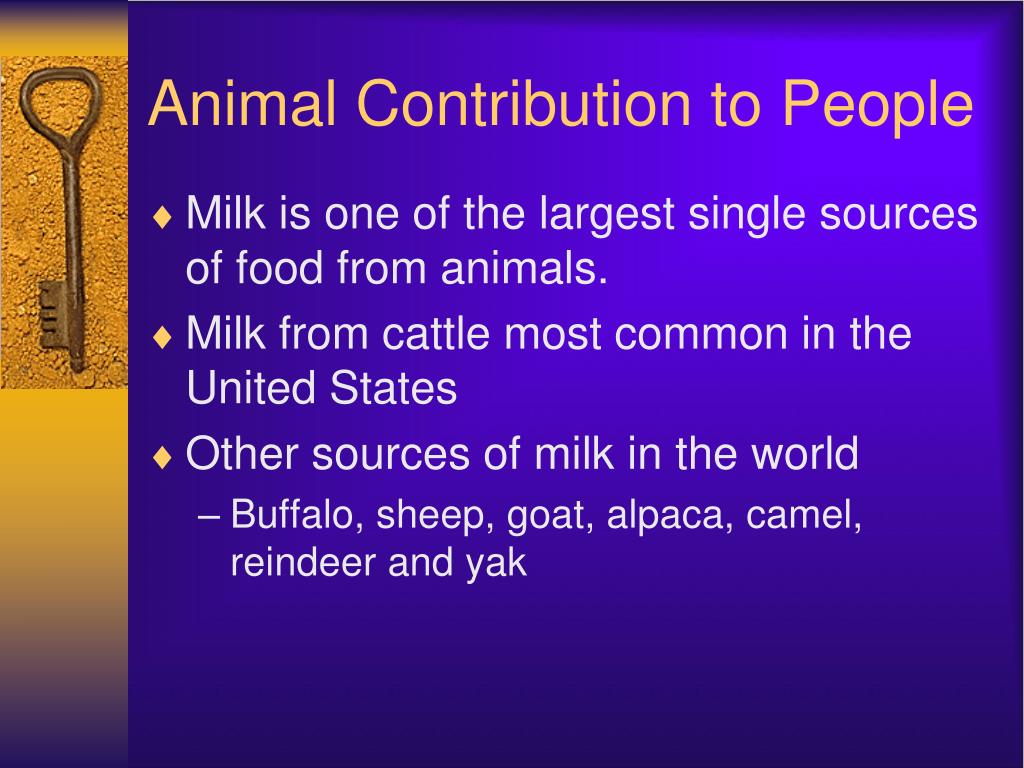 Animal Contribution to People

♦ Milk is one of the largest single sources of food from animals.

♦ Milk from cattle most common in the United States

♦ Other sources of milk in the world

– Buffalo, sheep, goat, alpaca, camel, reindeer and yak